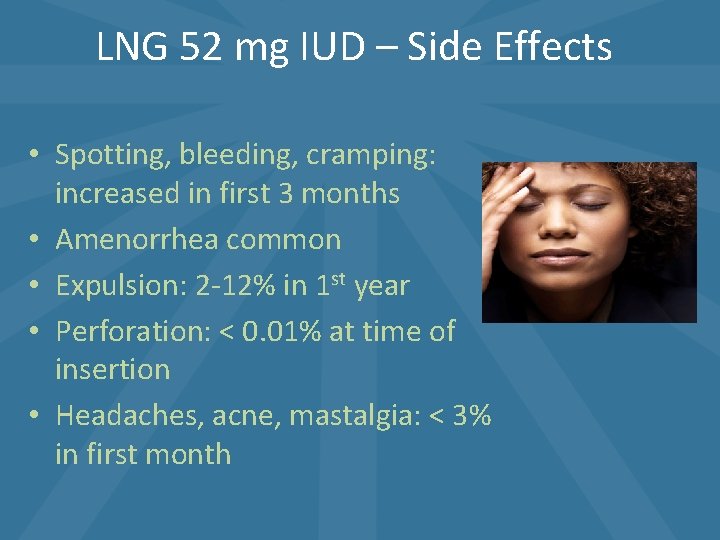 LNG 52 mg IUD – Side Effects

• Spotting, bleeding, cramping: increased in first 3 months
• Amenorrhea common
• Expulsion: 2-12% in 1$^{st}$ year
• Perforation: < 0.01% at time of insertion
• Headaches, acne, mastalgia: < 3% in first month